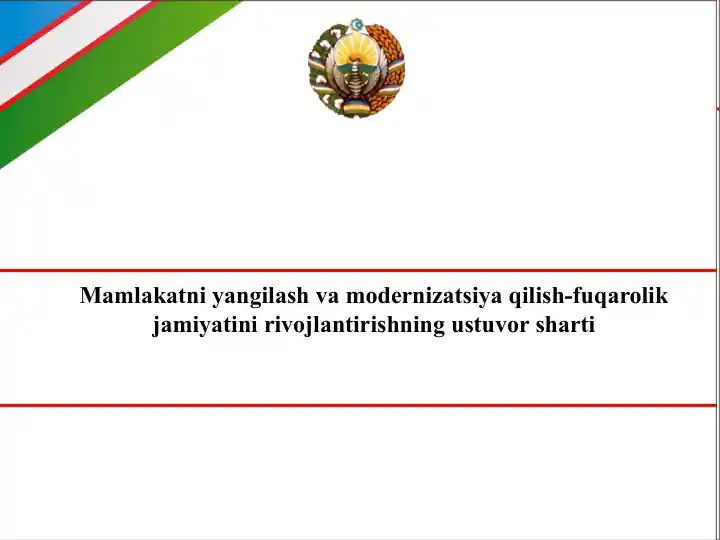 Mamlakatni yangilash va modernizatsiya qilish-fuqarolik jamiyatini rivojlantirishning ustuvor sharti